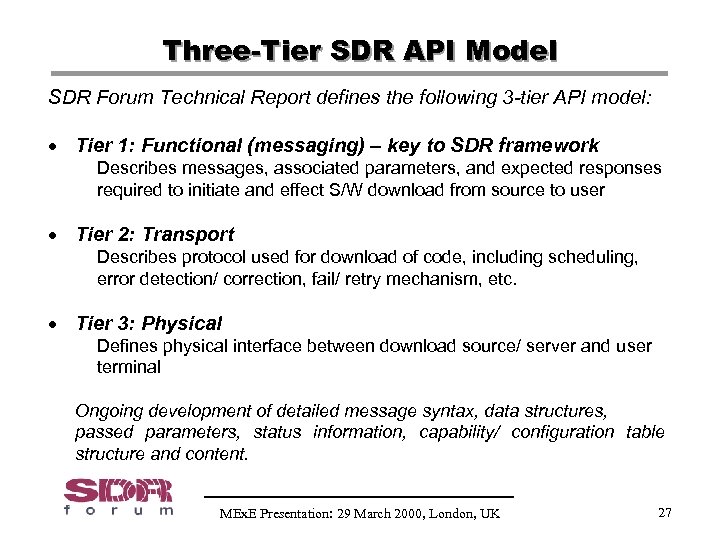 Three-Tier SDR API Model

SDR Forum Technical Report defines the following 3-tier API model:

• Tier 1: Functional (messaging) – key to SDR framework
Describes messages, associated parameters, and expected responses required to initiate and effect S/W download from source to user

• Tier 2: Transport
Describes protocol used for download of code, including scheduling, error detection/ correction, fail/ retry mechanism, etc.

• Tier 3: Physical
Defines physical interface between download source/ server and user terminal

Ongoing development of detailed message syntax, data structures, passed parameters, status information, capability/ configuration table structure and content.

SDR forum

MExE Presentation: 29 March 2000, London, UK

27